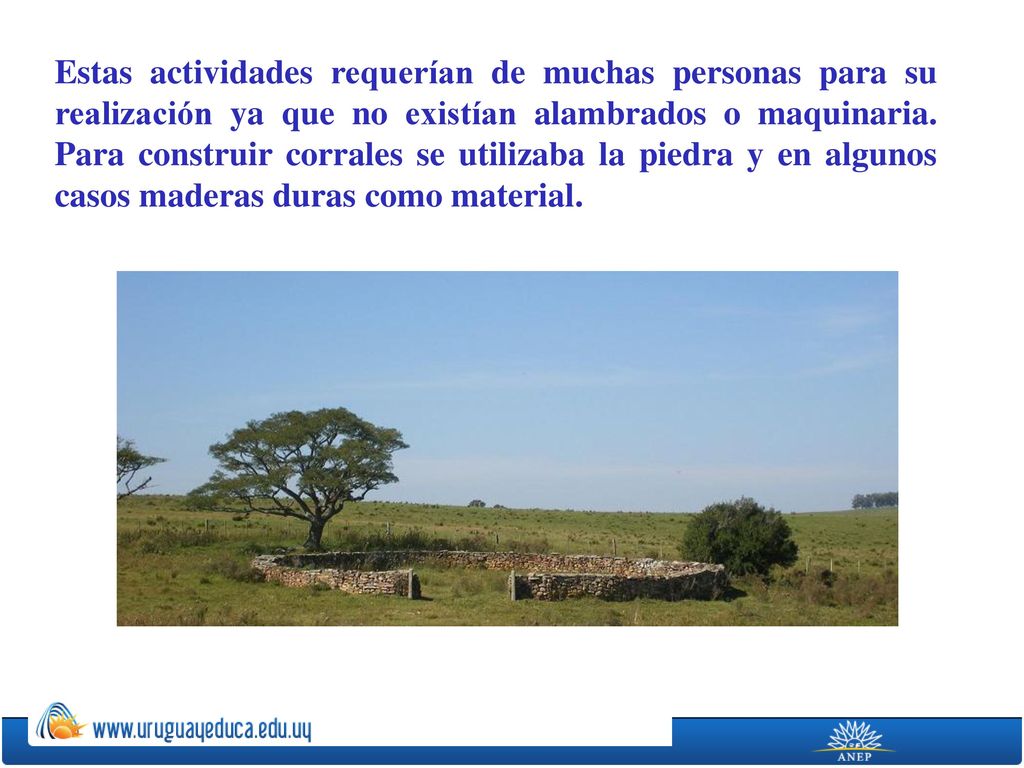 Estas actividades requerían de muchas personas para su realización ya que no existían alambrados o maquinaria. Para construir corrales se utilizaba la piedra y en algunos casos maderas duras como material.

www.uruguayeduca.edu.uy

ANEP